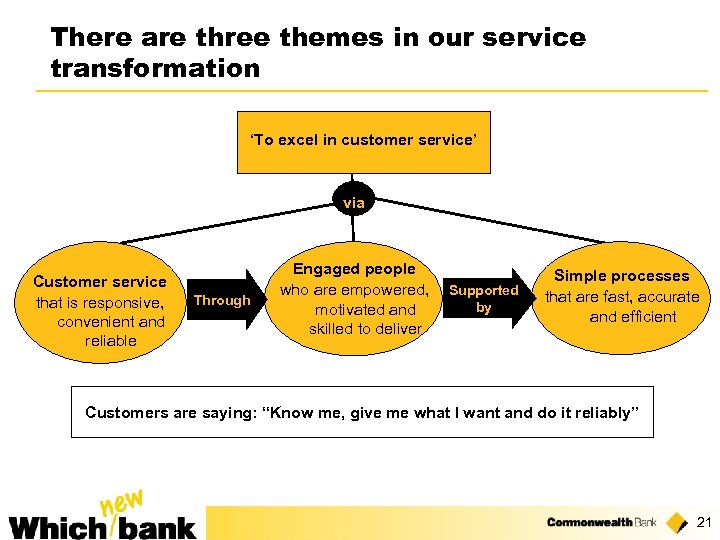 There are three themes in our service transformation

'To excel in customer service'

via

Customer service that is responsive, convenient and reliable

Through

Engaged people who are empowered, motivated and skilled to deliver

Supported by

Simple processes that are fast, accurate and efficient

Customers are saying: "Know me, give me what I want and do it reliably"

Which new bank

Commonwealth Bank

21